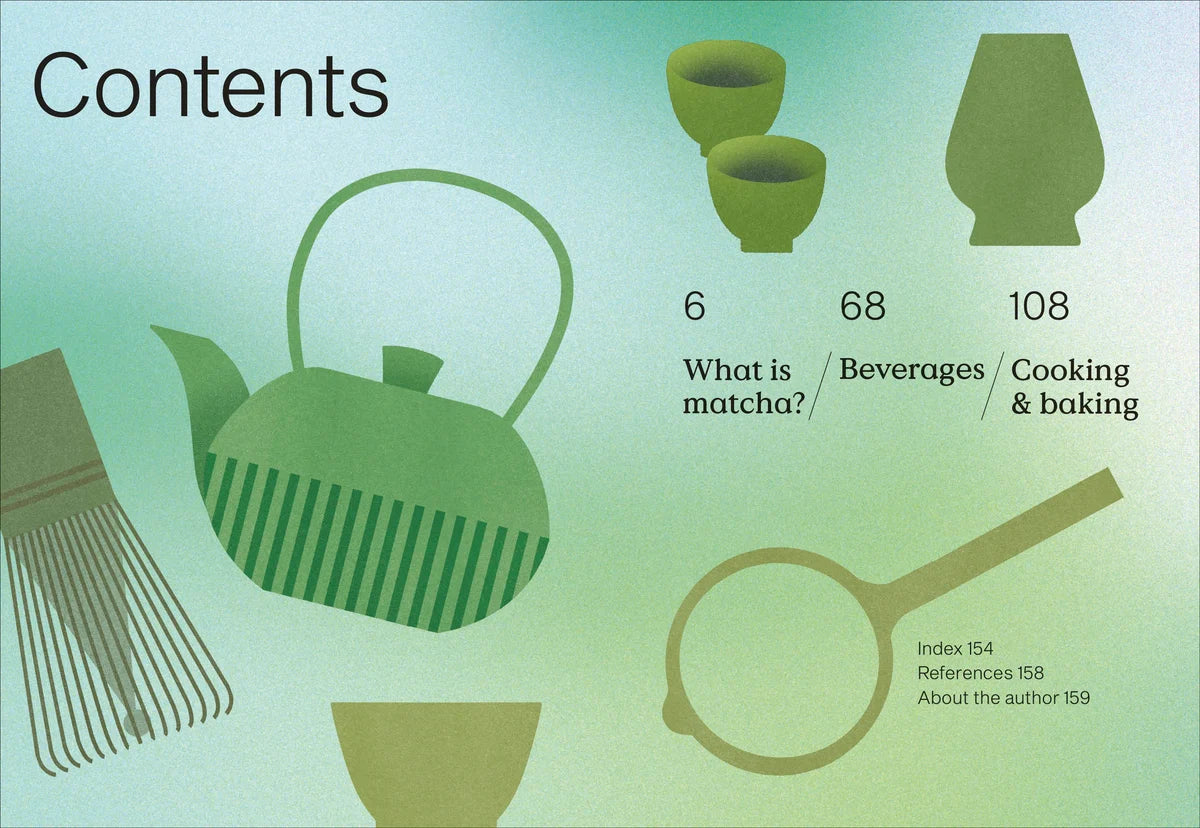 Contents

6

What is matcha?

68

Beverages

108

Cooking & baking

Index 154
References 158
About the author 159